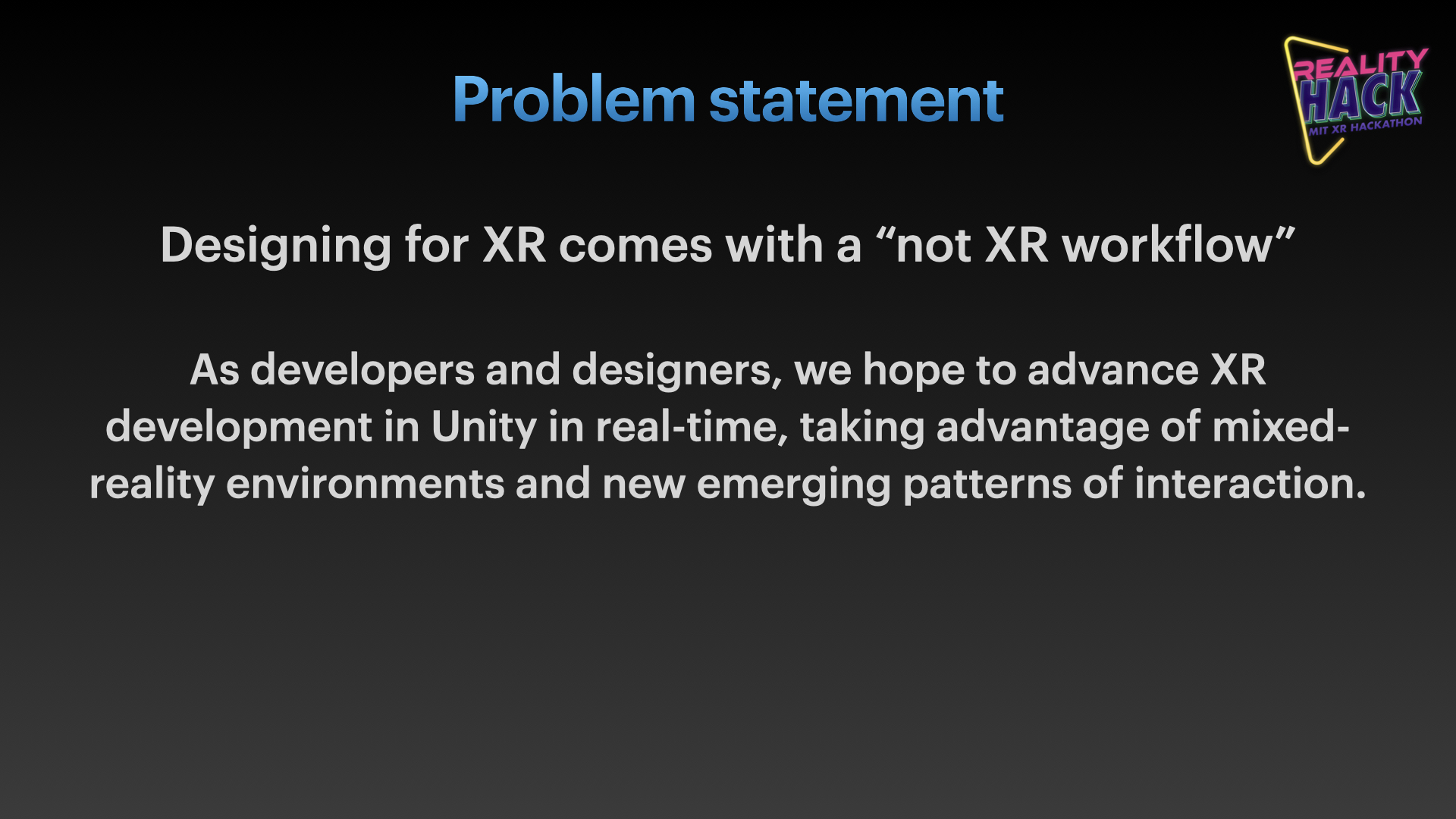 Problem statement

REALITY HACK
MIT XR HACKATHON

Designing for XR comes with a “not XR workflow”

As developers and designers, we hope to advance XR development in Unity in real-time, taking advantage of mixed-reality environments and new emerging patterns of interaction.